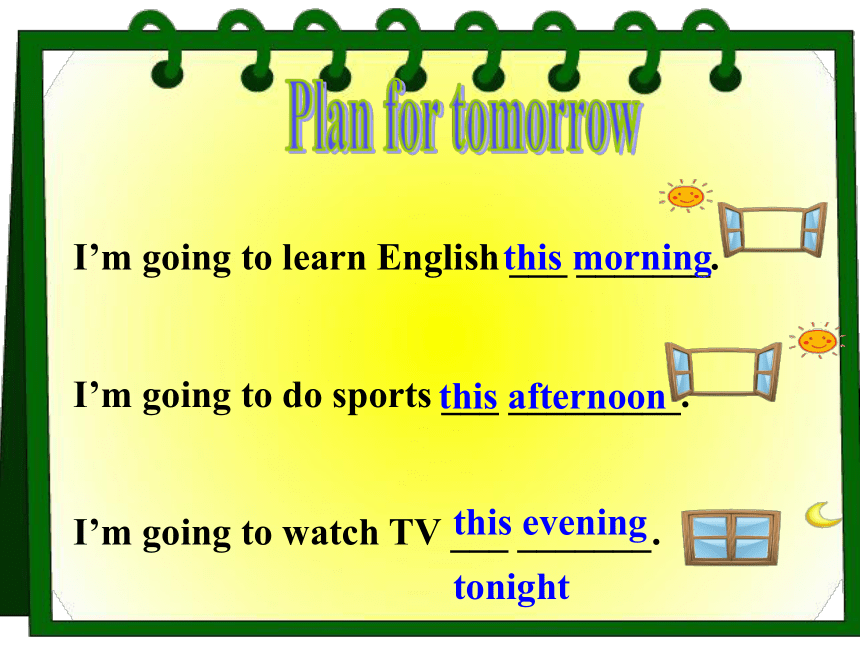 Plan for tomorrow

I’m going to learn English this morning.

I’m going to do sports this afternoon.

I’m going to watch TV this evening.

tonight